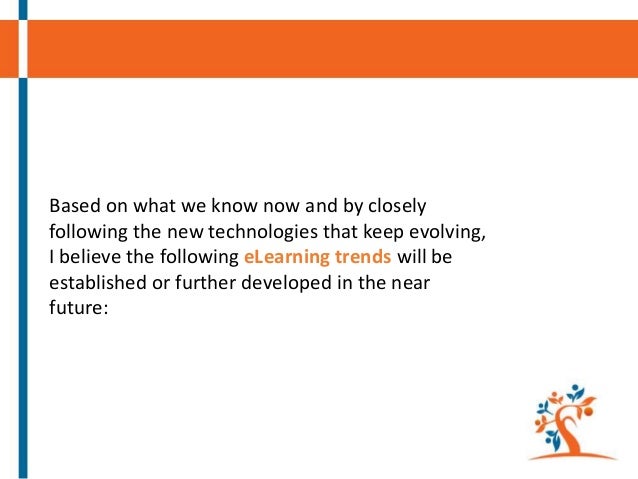 Based on what we know now and by closely following the new technologies that keep evolving, I believe the following eLearning trends will be established or further developed in the near future: